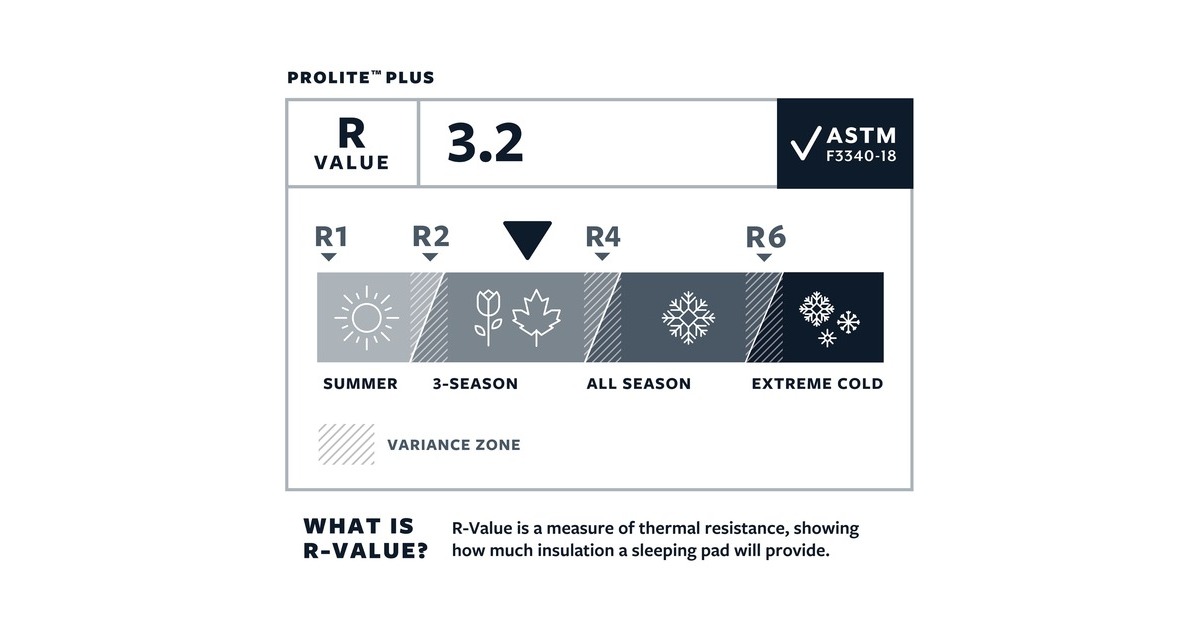 PROLITE™ PLUS

R VALUE

3.2

ASTM F3340-18

R1 R2 R4 R6

SUMMER 3-SEASON ALL SEASON EXTREME COLD

VARIANCE ZONE

WHAT IS R-VALUE?

R-Value is a measure of thermal resistance, showing how much insulation a sleeping pad will provide.